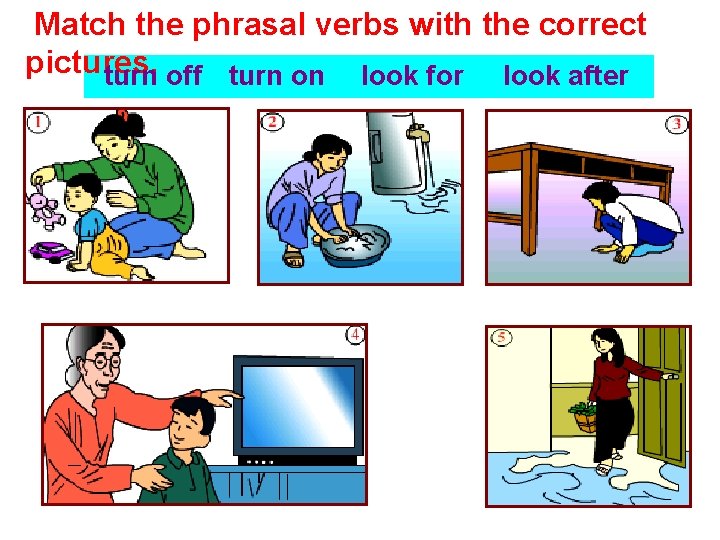 Match the phrasal verbs with the correct pictures

turn off turn on look for look after

1

2

3

4

5